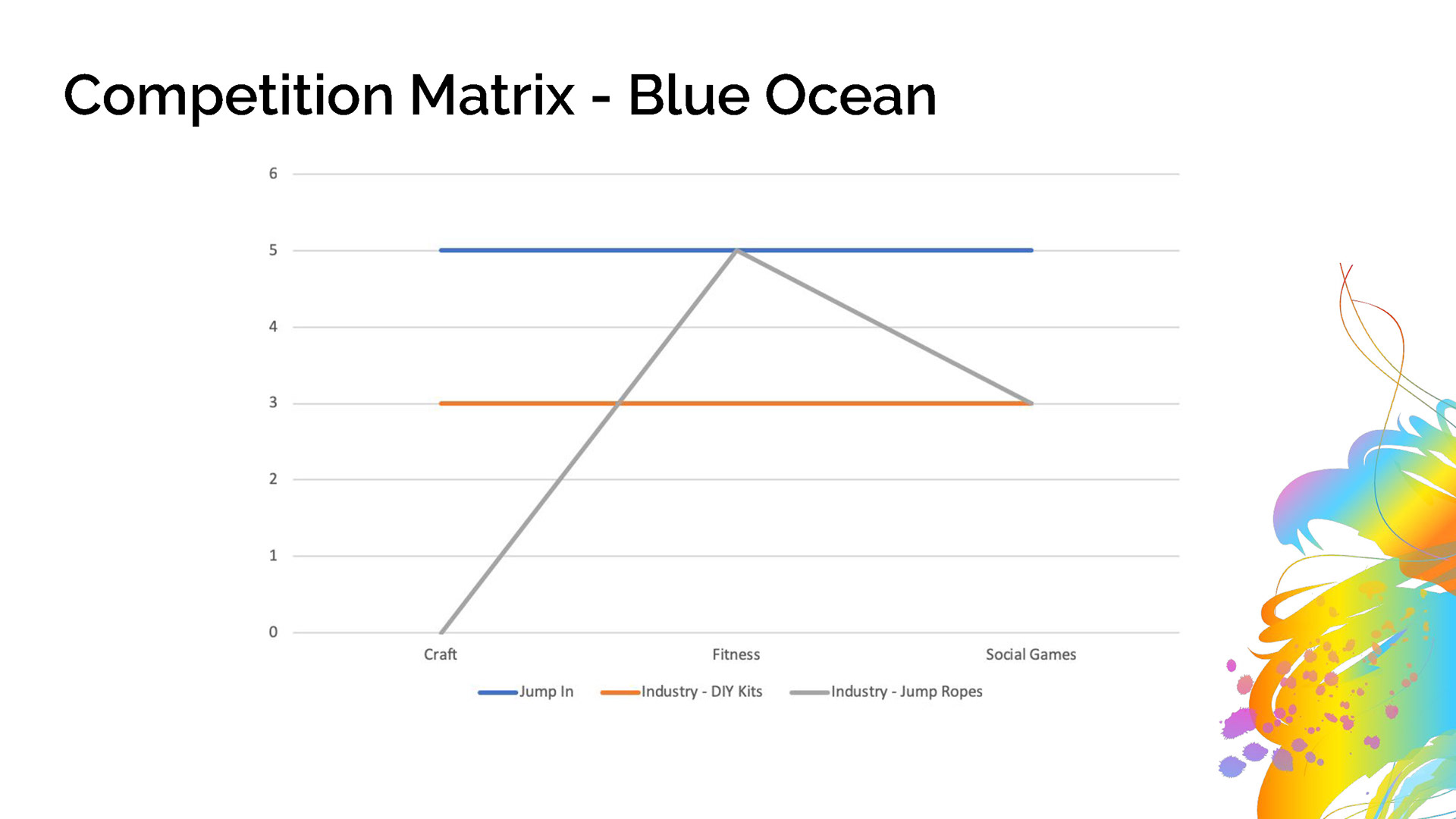 Competition Matrix - Blue Ocean

6
5
4
3
2
1
0

Craft
Fitness
Social Games

Jump In
Industry - DIY Kits
Industry - Jump Ropes